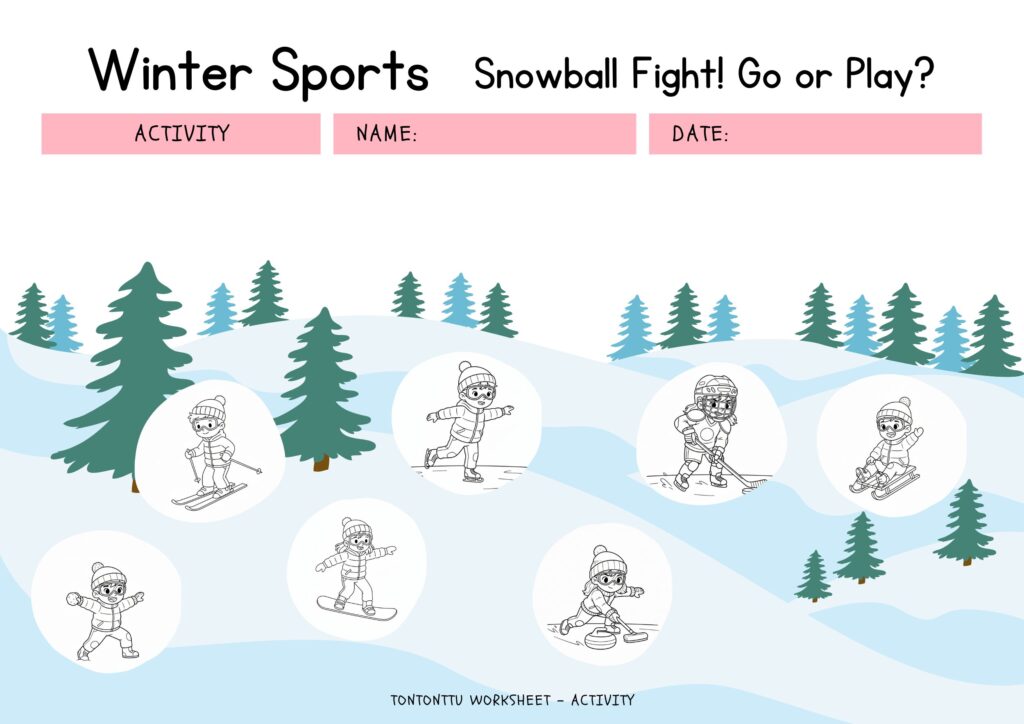 Winter Sports Snowball Fight! Go or Play?

ACTIVITY

NAME:

DATE:

TONTONTTU WORKSHEET - ACTIVITY